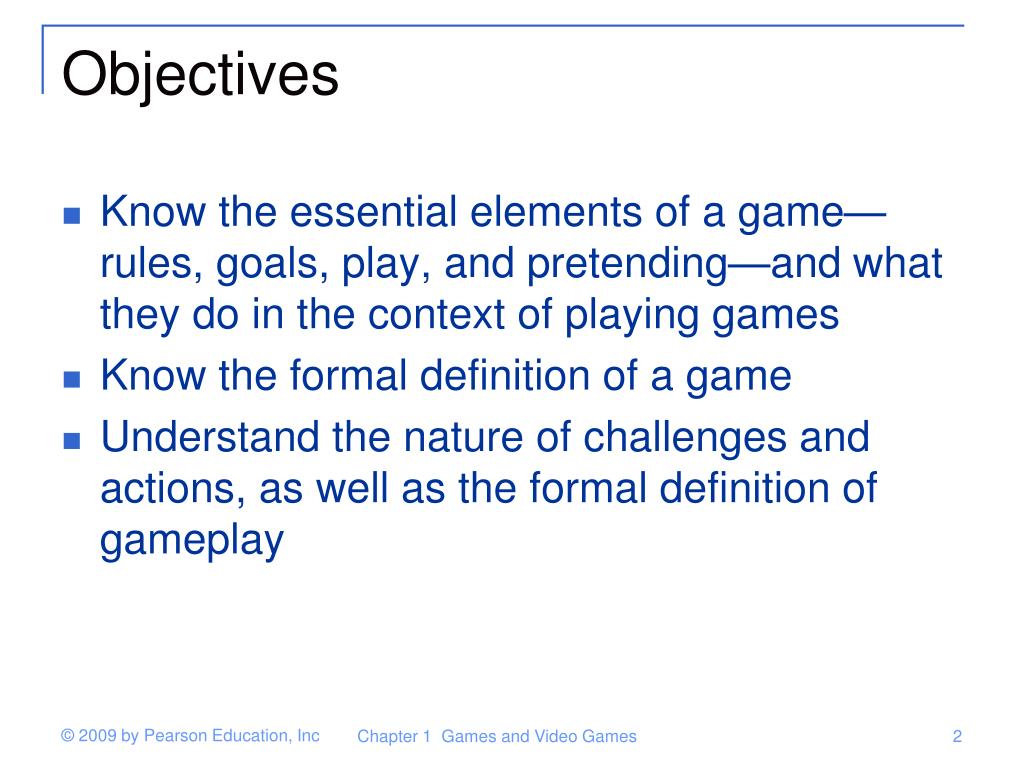 Objectives

- Know the essential elements of a game—rules, goals, play, and pretending—and what they do in the context of playing games
- Know the formal definition of a game
- Understand the nature of challenges and actions, as well as the formal definition of gameplay

© 2009 by Pearson Education, Inc

Chapter 1 Games and Video Games

2